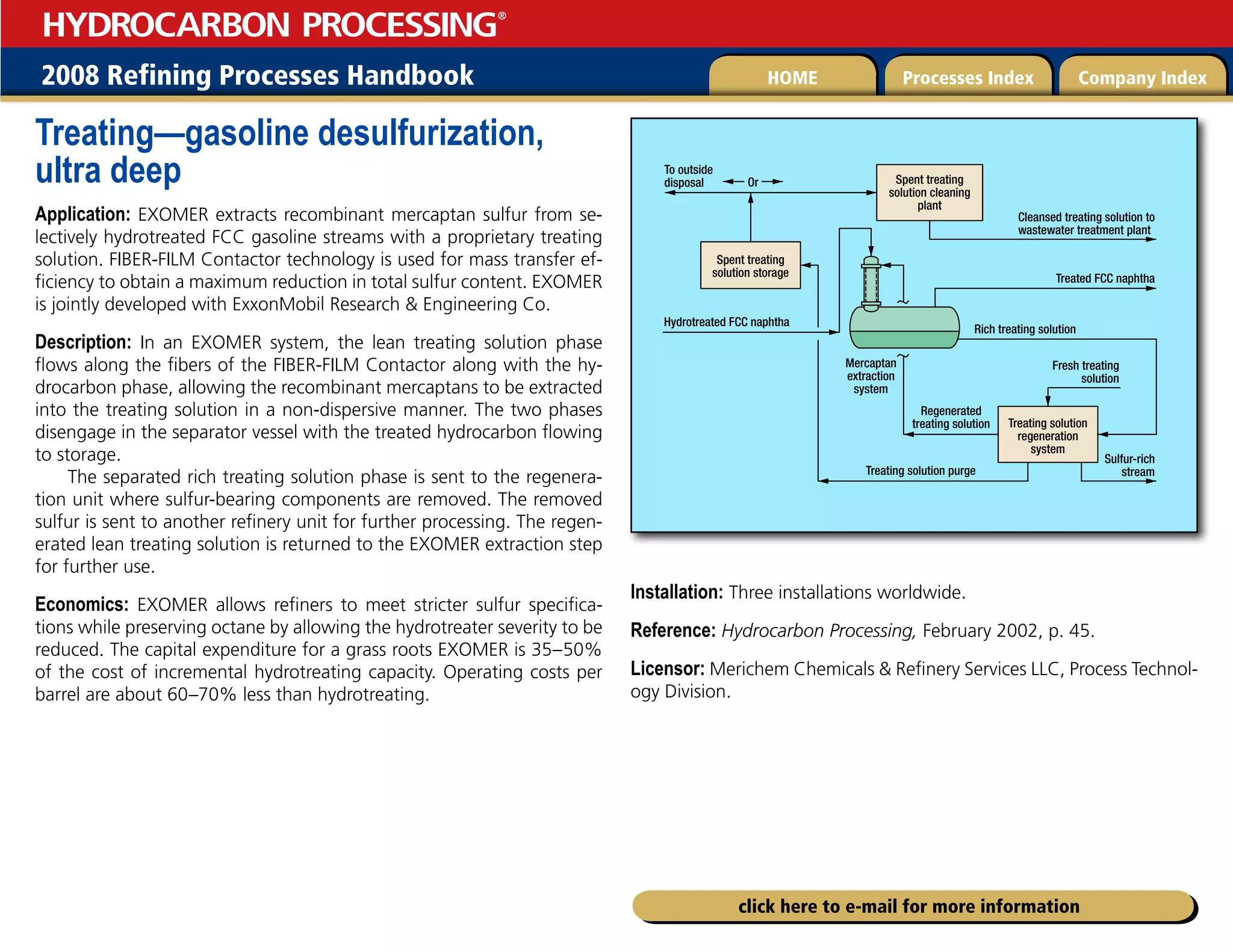 HYDROCARBON PROCESSING®

2008 Refining Processes Handbook

HOME

Processes Index

Company Index

Treating—gasoline desulfurization, ultra deep

Application: EXOMER extracts recombinant mercaptan sulfur from selectively hydrotreated FCC gasoline streams with a proprietary treating solution. FIBER-FILM Contactor technology is used for mass transfer efficiency to obtain a maximum reduction in total sulfur content. EXOMER is jointly developed with ExxonMobil Research & Engineering Co.

Description: In an EXOMER system, the lean treating solution phase flows along the fibers of the FIBER-FILM Contactor along with the hydrocarbon phase, allowing the recombinant mercaptans to be extracted into the treating solution in a non-dispersive manner. The two phases disengage in the separator vessel with the treated hydrocarbon flowing to storage.

The separated rich treating solution phase is sent to the regeneration unit where sulfur-bearing components are removed. The removed sulfur is sent to another refinery unit for further processing. The regenerated lean treating solution is returned to the EXOMER extraction step for further use.

Economics: EXOMER allows refiners to meet stricter sulfur specifications while preserving octane by allowing the hydrotreater severity to be reduced. The capital expenditure for a grass roots EXOMER is 35–50% of the cost of incremental hydrotreating capacity. Operating costs per barrel are about 60–70% less than hydrotreating.

To outside disposal

Or

Spent treating solution cleaning plant

Cleansed treating solution to wastewater treatment plant

Spent treating solution storage

Treated FCC naphtha

Hydrotreated FCC naphtha

Rich treating solution

Mercaptan extraction system

Fresh treating solution

Regenerated treating solution

Treating solution regeneration system

Sulfur-rich stream

Treating solution purge

Installation: Three installations worldwide.

Reference: Hydrocarbon Processing, February 2002, p. 45.

Licensor: Merichem Chemicals & Refinery Services LLC, Process Technology Division.

click here to e-mail for more information